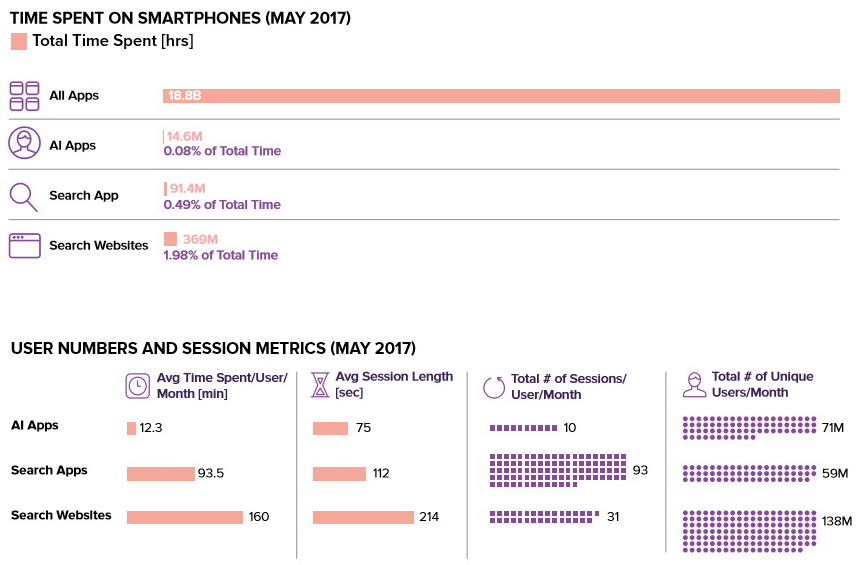 TIME SPENT ON SMARTPHONES (MAY 2017)
Total Time Spent [hrs]

All Apps 18.8B

AI Apps 14.6M
0.08% of Total Time

Search App 91.4M
0.49% of Total Time

Search Websites 369M
1.98% of Total Time

USER NUMBERS AND SESSION METRICS (MAY 2017)

| | Avg Time Spent/User/Month [min] | Avg Session Length [sec] | Total # of Sessions/User/Month | Total # of Unique Users/Month |
|---|---|---|---|---|
| AI Apps | 12.3 | 75 | 10 | 71M |
| Search Apps | 93.5 | 112 | 93 | 59M |
| Search Websites | 160 | 214 | 31 | 138M |